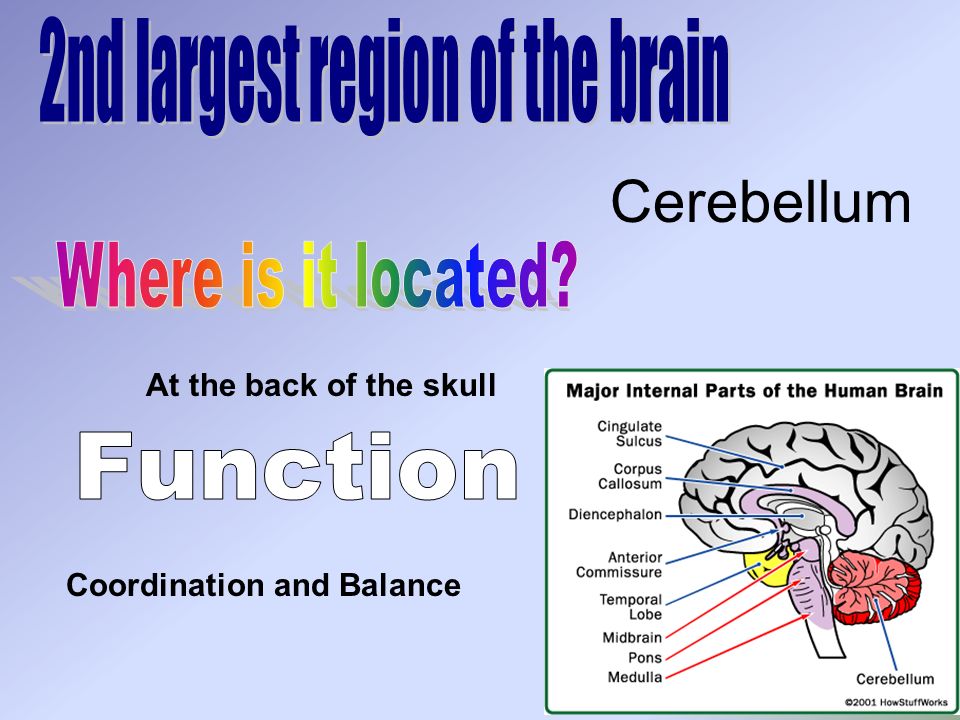 2nd largest region of the brain

Cerebellum

Where is it located?

At the back of the skull

Function

Coordination and Balance

Major Internal Parts of the Human Brain

Cingulate Sulcus

Corpus Callosum

Diencephalon

Anterior Commissure

Temporal Lobe

Midbrain

Pons

Medulla

Cerebellum

©2001 HowStuffWorks